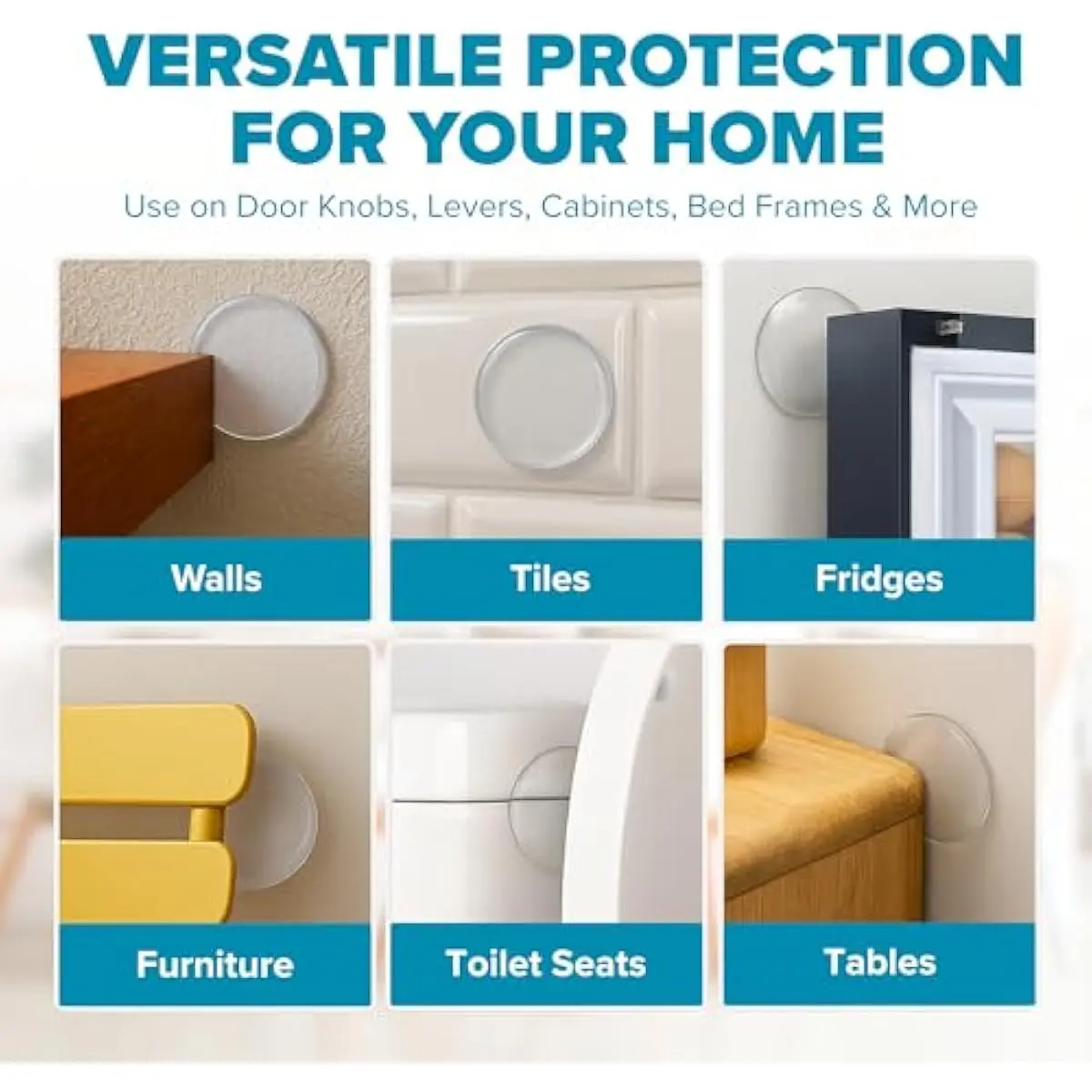 VERSATILE PROTECTION FOR YOUR HOME

Use on Door Knobs, Levers, Cabinets, Bed Frames & More

Walls

Tiles

Fridges

Furniture

Toilet Seats

Tables